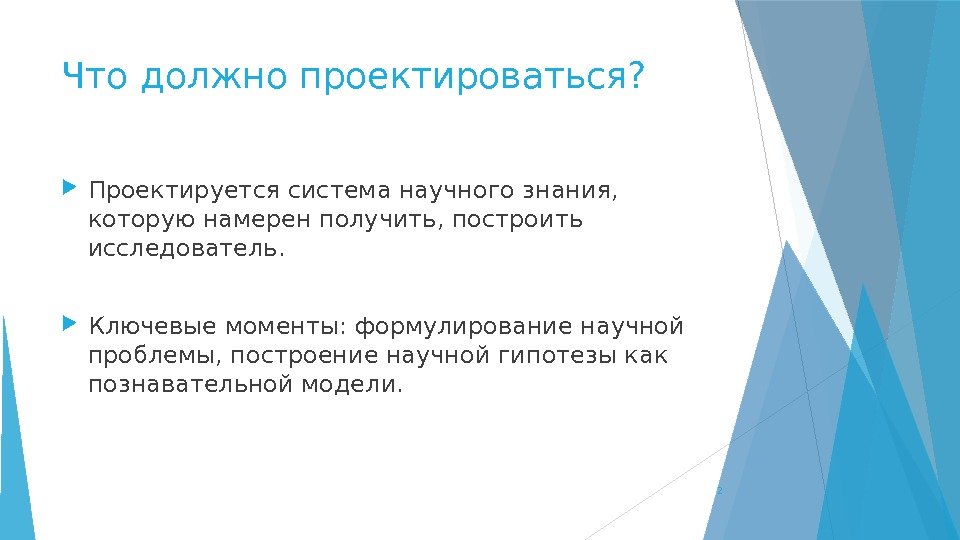 Что должно проектироваться?

Проектируется система научного знания, которую намерен получить, построить исследователь.

Ключевые моменты: формулирование научной проблемы, построение научной гипотезы как познавательной модели.